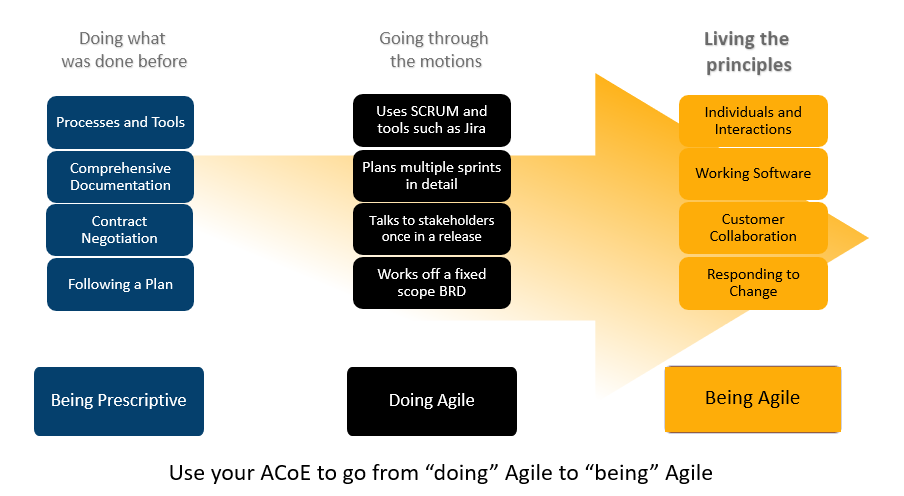 Doing what was done before

Processes and Tools

Comprehensive Documentation

Contract Negotiation

Following a Plan

Being Prescriptive

Going through the motions

Uses SCRUM and tools such as Jira

Plans multiple sprints in detail

Talks to stakeholders once in a release

Works off a fixed scope BRD

Doing Agile

Living the principles

Individuals and Interactions

Working Software

Customer Collaboration

Responding to Change

Being Agile

Use your ACoE to go from “doing” Agile to “being” Agile